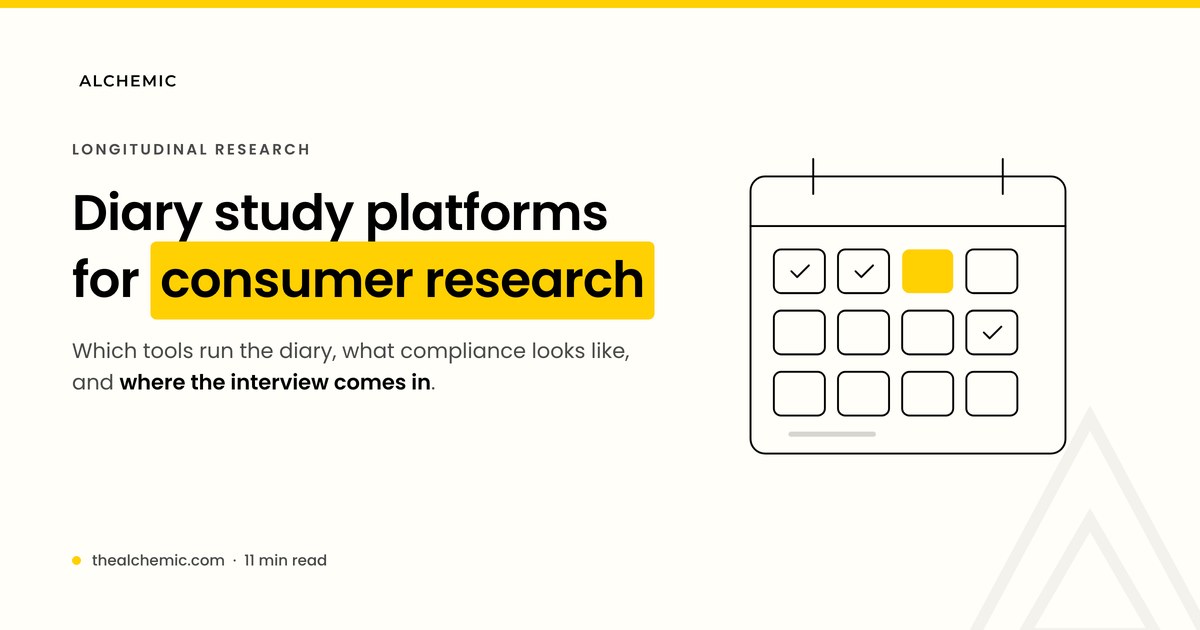 ALCHEMIC

LONGITUDINAL RESEARCH

Diary study platforms for consumer research

Which tools run the diary, what compliance looks like, and where the interview comes in.

thealchemic.com · 11 min read